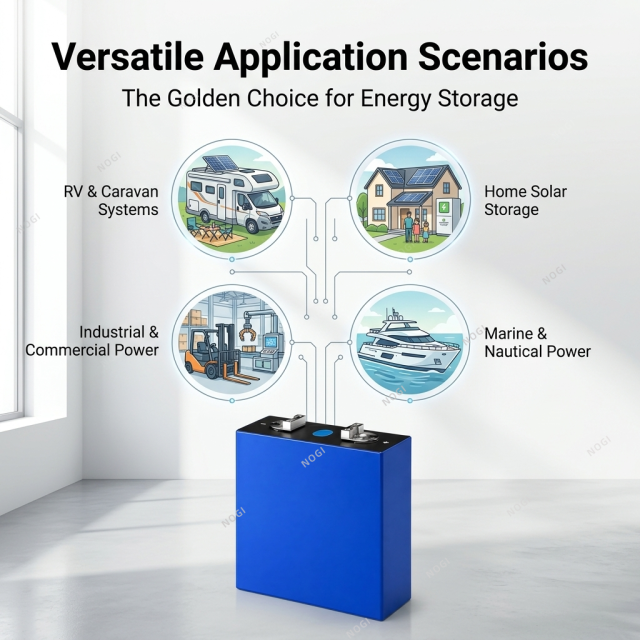 Versatile Application Scenarios
The Golden Choice for Energy Storage

RV & Caravan Systems

Home Solar Storage

Industrial & Commercial Power

Marine & Nautical Power

NOGI